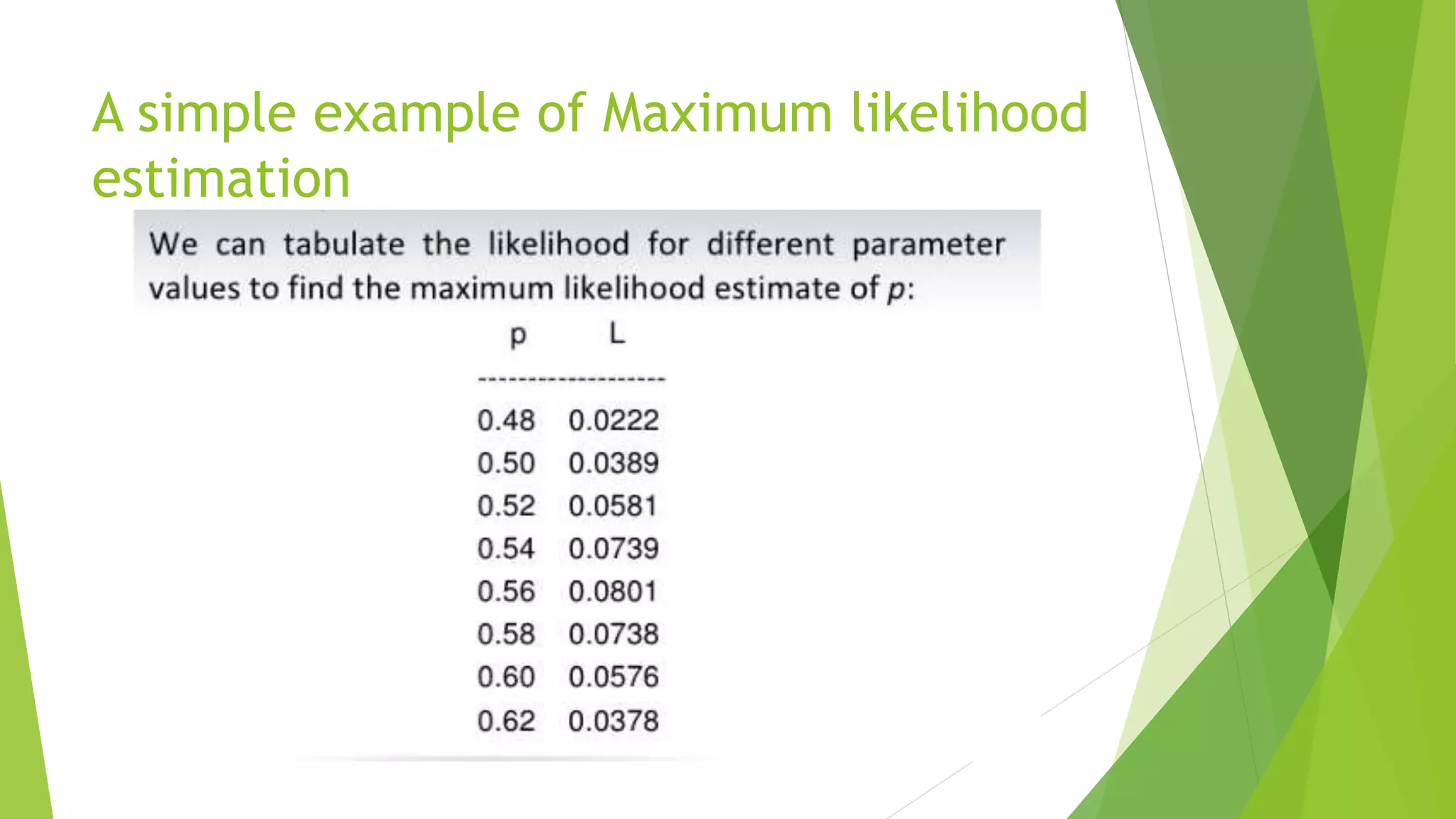 A simple example of Maximum likelihood estimation

We can tabulate the likelihood for different parameter values to find the maximum likelihood estimate of $p$:

| p | L |
|---|---|
| 0.48 | 0.0222 |
| 0.50 | 0.0389 |
| 0.52 | 0.0581 |
| 0.54 | 0.0739 |
| 0.56 | 0.0801 |
| 0.58 | 0.0738 |
| 0.60 | 0.0576 |
| 0.62 | 0.0378 |